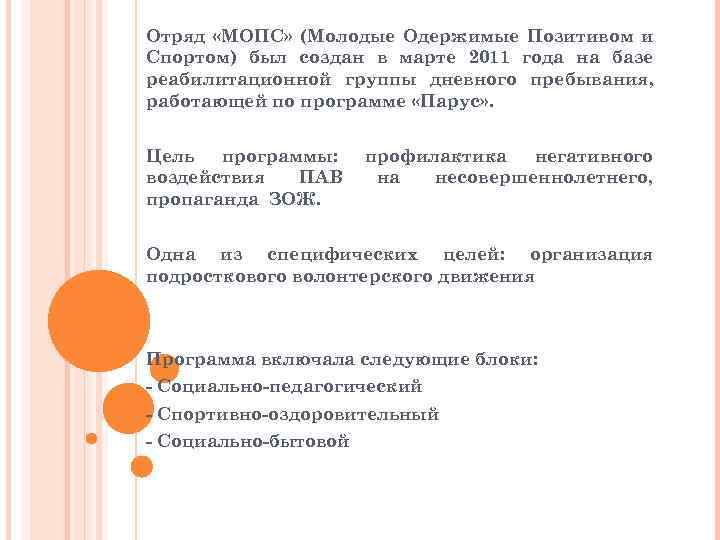 Отряд «МОПС» (Молодые Одержимые Позитивом и Спортом) был создан в марте 2011 года на базе реабилитационной группы дневного пребывания, работающей по программе «Парус».

Цель программы: профилактика негативного воздействия ПАВ на несовершеннолетнего, пропаганда ЗОЖ.

Одна из специфических целей: организация подросткового волонтерского движения

Программа включала следующие блоки:
- Социально-педагогический
- Спортивно-оздоровительный
- Социально-бытовой